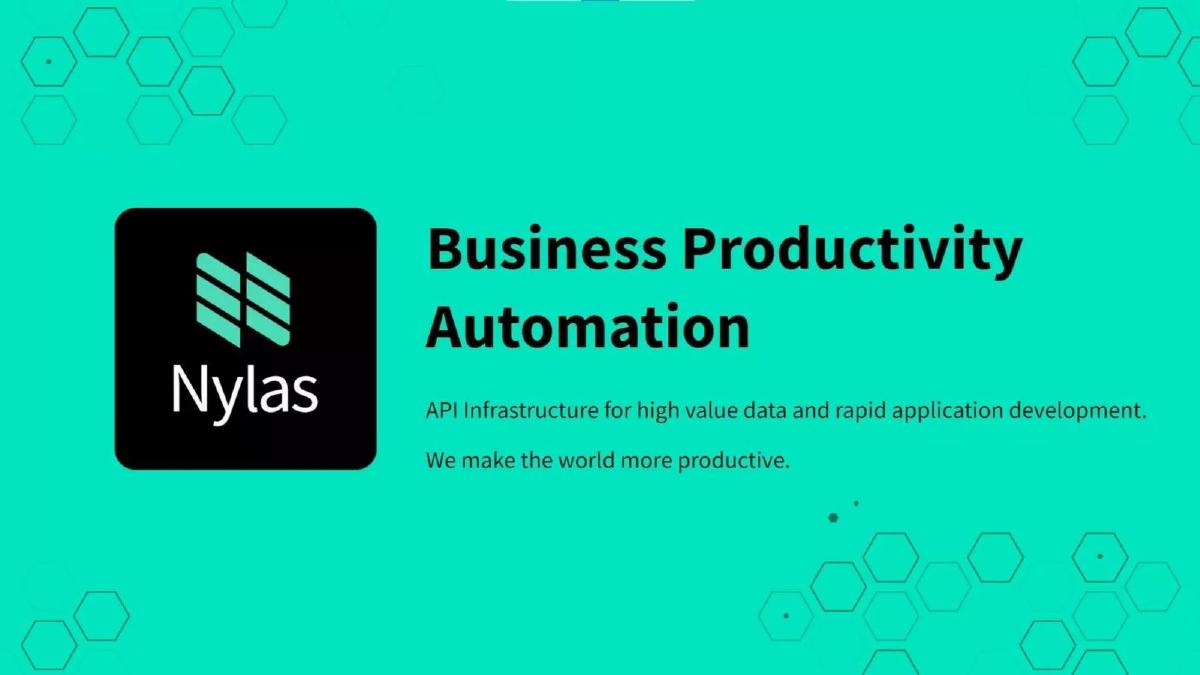 Nylas

Business Productivity Automation

API Infrastructure for high value data and rapid application development.

We make the world more productive.